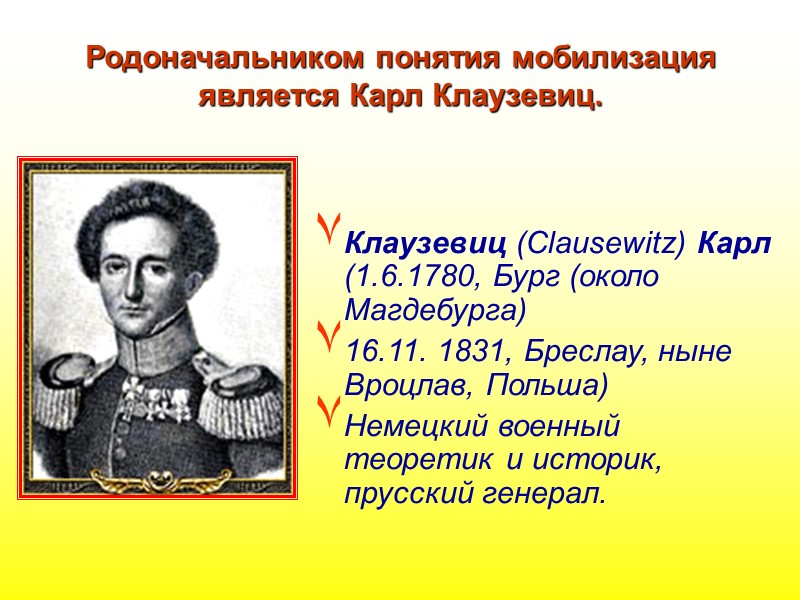 Родоначальником понятия мобилизация является Карл Клаузевиц.

Клаузевиц (Clausewitz) Карл (1.6.1780, Бург (около Магдебурга)

16.11. 1831, Бреслау, ныне Вроцлав, Польша)

Немецкий военный теоретик и историк, прусский генерал.